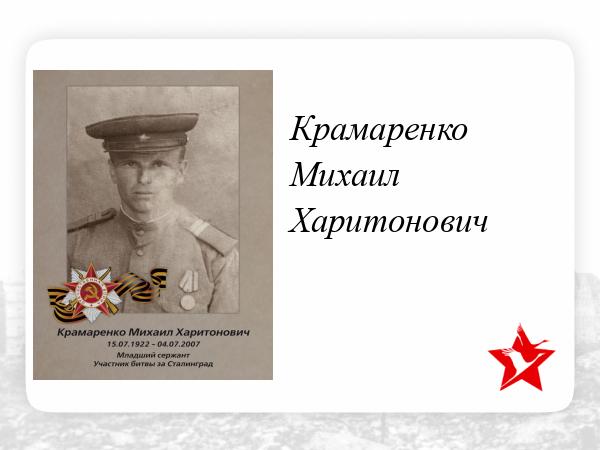 Крамаренко Михаил Харитонович
15.07.1922 – 04.07.2007
Младший сержант
Участник битвы за Сталинград

Крамаренко Михаил Харитонович